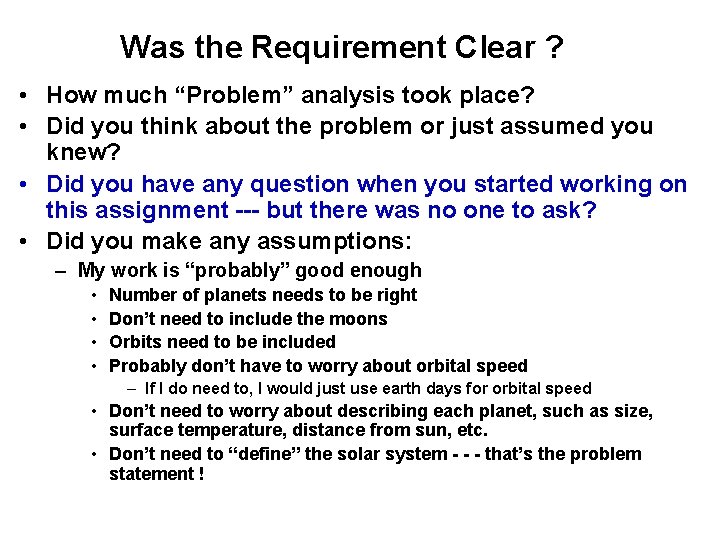 Was the Requirement Clear ?

• How much “Problem” analysis took place?
• Did you think about the problem or just assumed you knew?
• Did you have any question when you started working on this assignment --- but there was no one to ask?
• Did you make any assumptions:
 – My work is “probably” good enough
  • Number of planets needs to be right
  • Don’t need to include the moons
  • Orbits need to be included
  • Probably don’t have to worry about orbital speed
   – If I do need to, I would just use earth days for orbital speed
  • Don’t need to worry about describing each planet, such as size, surface temperature, distance from sun, etc.
  • Don’t need to “define” the solar system - - - that’s the problem statement !